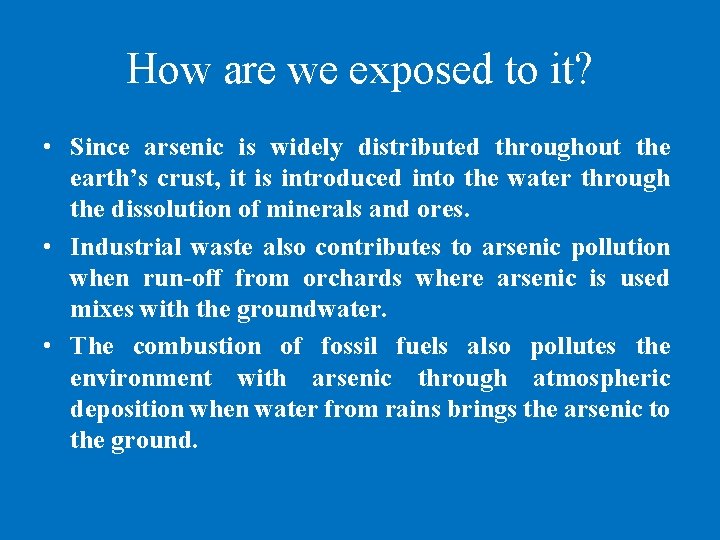 How are we exposed to it?

• Since arsenic is widely distributed throughout the earth’s crust, it is introduced into the water through the dissolution of minerals and ores.

• Industrial waste also contributes to arsenic pollution when run-off from orchards where arsenic is used mixes with the groundwater.

• The combustion of fossil fuels also pollutes the environment with arsenic through atmospheric deposition when water from rains brings the arsenic to the ground.